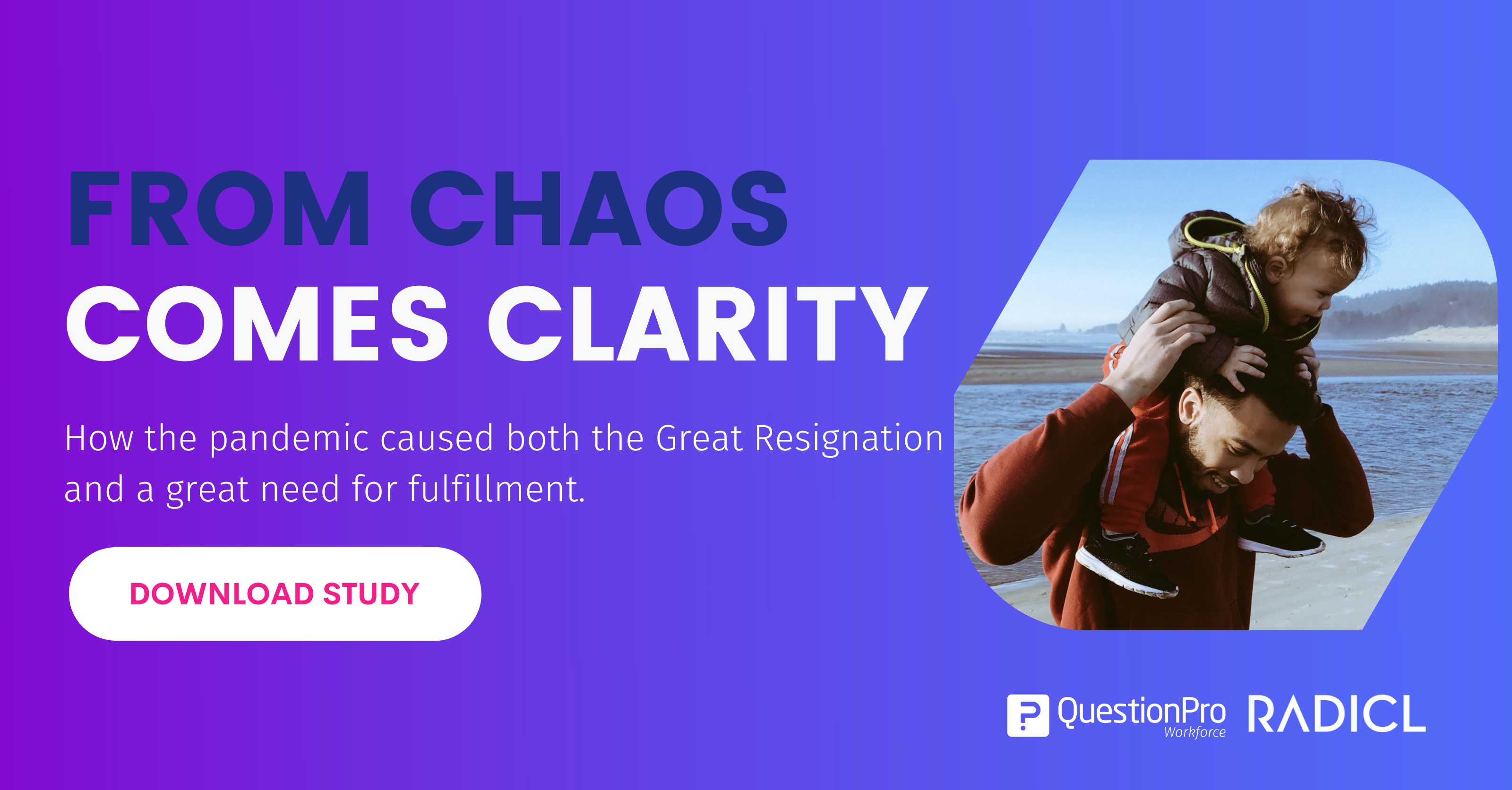 FROM CHAOS
COMES CLARITY

How the pandemic caused both the Great Resignation and a great need for fulfillment.

DOWNLOAD STUDY

QuestionPro Workforce RADICL